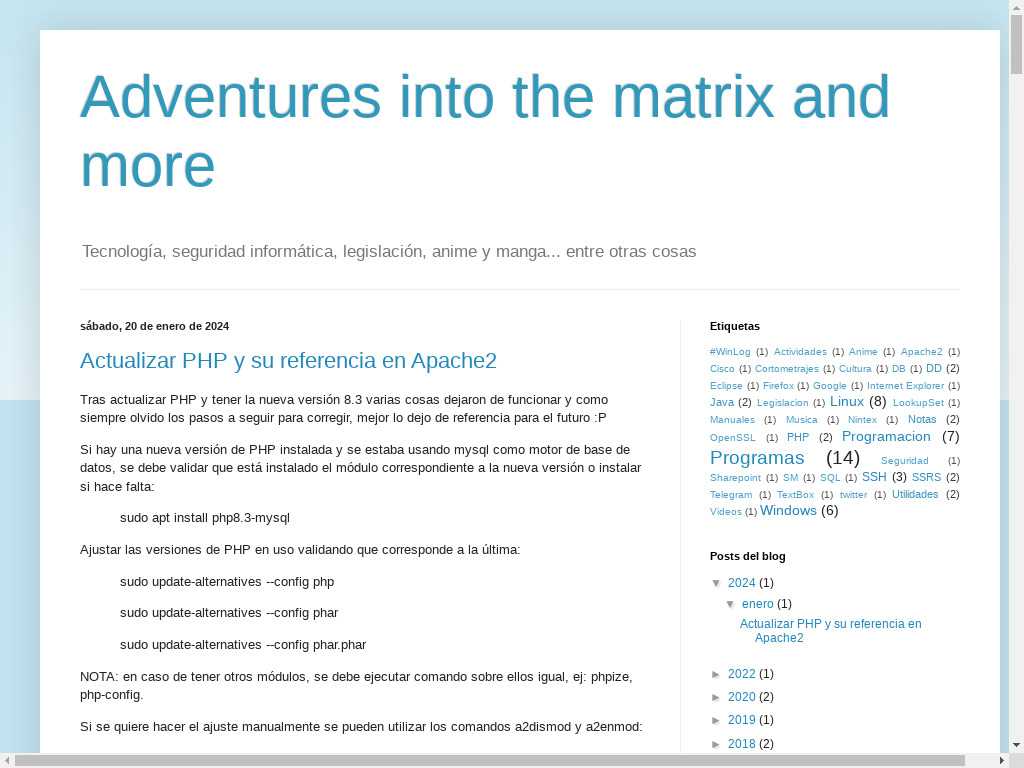 Adventures into the matrix and more

Tecnología, seguridad informática, legislación, anime y manga... entre otras cosas

sábado, 20 de enero de 2024

Actualizar PHP y su referencia en Apache2

Tras actualizar PHP y tener la nueva versión 8.3 varias cosas dejaron de funcionar y como siempre olvido los pasos a seguir para corregir, mejor lo dejo de referencia para el futuro :P

Si hay una nueva versión de PHP instalada y se estaba usando mysql como motor de base de datos, se debe validar que está instalado el módulo correspondiente a la nueva versión o instalar si hace falta:

sudo apt install php8.3-mysql

Ajustar las versiones de PHP en uso validando que corresponde a la última:

sudo update-alternatives --config php

sudo update-alternatives --config phar

sudo update-alternatives --config phar.phar

NOTA: en caso de tener otros módulos, se debe ejecutar comando sobre ellos igual, ej: phpize, php-config.

Si se quiere hacer el ajuste manualmente se pueden utilizar los comandos a2dismod y a2enmod:

Etiquetas

#WinLog (1) Actividades (1) Anime (1) Apache2 (1) Cisco (1) Cortometrajes (1) Cultura (1) DB (1) DD (2) Eclipse (1) Firefox (1) Google (1) Internet Explorer (1) Java (2) Legislacion (1) Linux (8) LookupSet (1) Manuales (1) Musica (1) Nintex (1) Notas (2) OpenSSL (1) PHP (2) Programacion (7) Programas (14) Seguridad (1) Sharepoint (1) SM (1) SQL (1) SSH (3) SSRS (2) Telegram (1) TextBox (1) twitter (1) Utilidades (2) Videos (1) Windows (6)

Posts del blog

▼ 2024 (1)
▼ enero (1)
Actualizar PHP y su referencia en Apache2
► 2022 (1)
► 2020 (2)
► 2019 (1)
► 2018 (2)